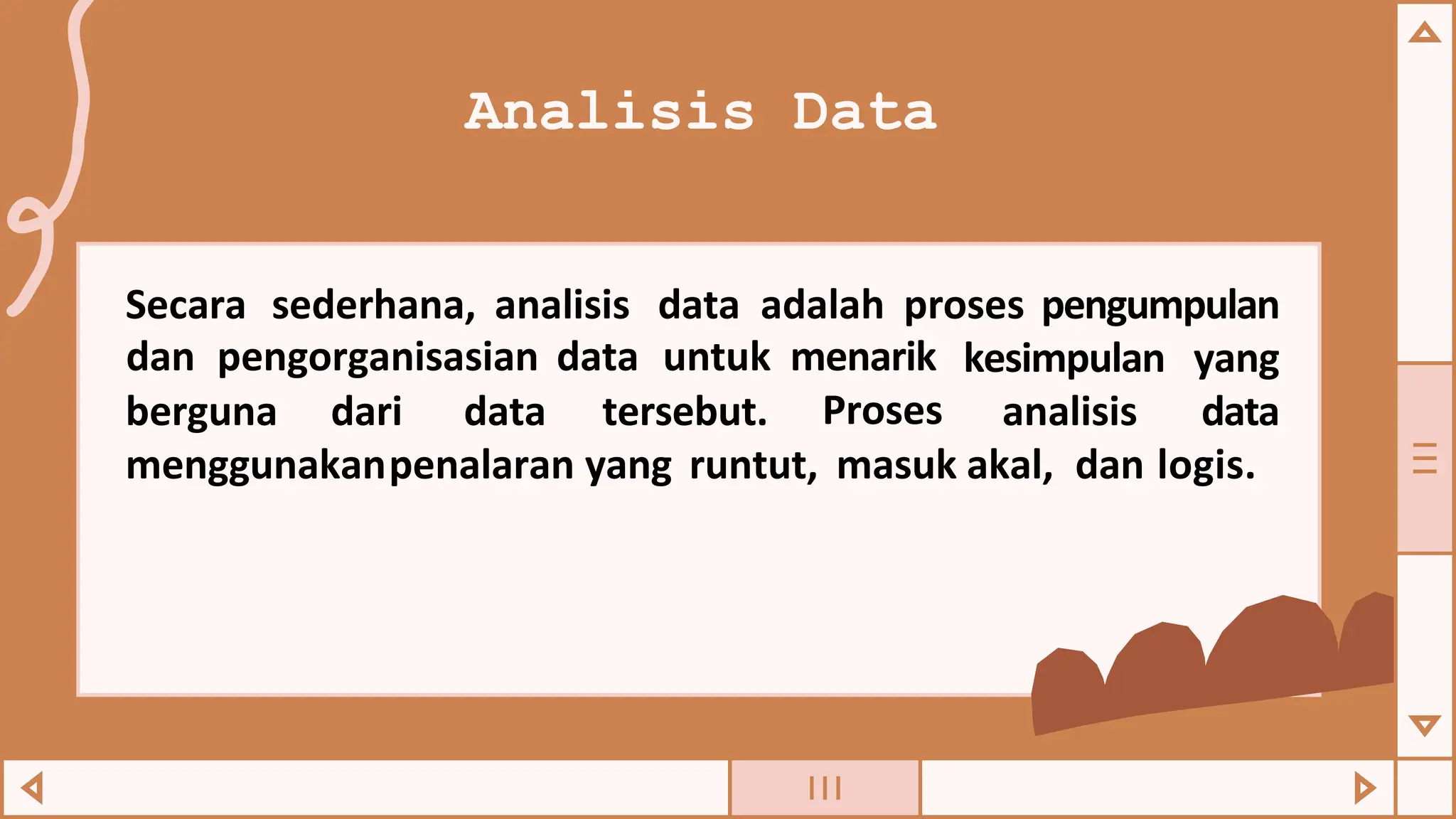 Analisis Data

Secara sederhana, analisis data adalah proses pengumpulan dan pengorganisasian data untuk menarik kesimpulan yang berguna dari data tersebut. Proses analisis data menggunakan penalaran yang runtut, masuk akal, dan logis.